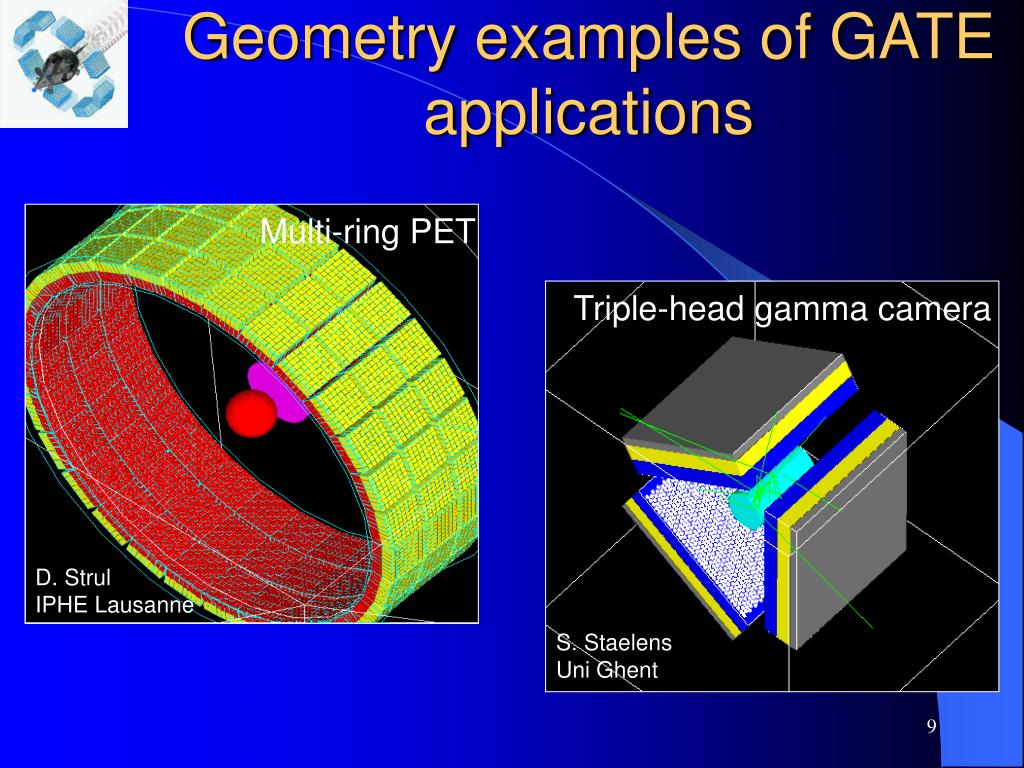 Geometry examples of GATE applications

Multi-ring PET

D. Strul
IPHE Lausanne

Triple-head gamma camera

S. Staelens
Uni Ghent

9